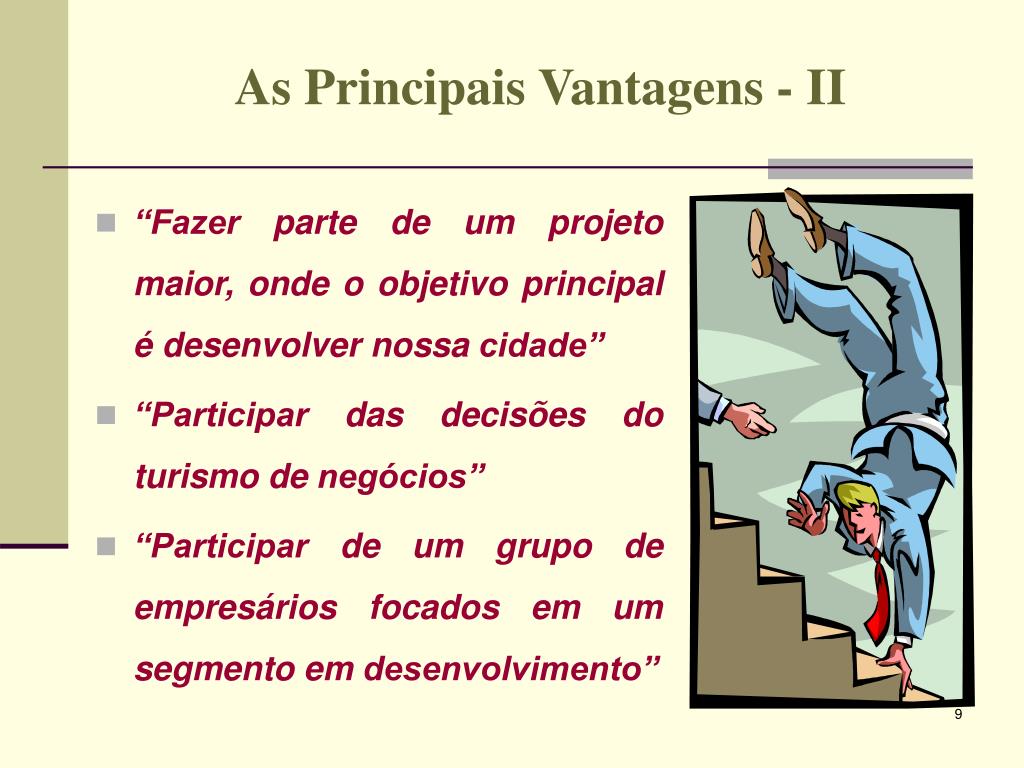 As Principais Vantagens - II

“Fazer parte de um projeto maior, onde o objetivo principal é desenvolver nossa cidade”

“Participar das decisões do turismo de negócios”

“Participar de um grupo de empresários focados em um segmento em desenvolvimento”

9